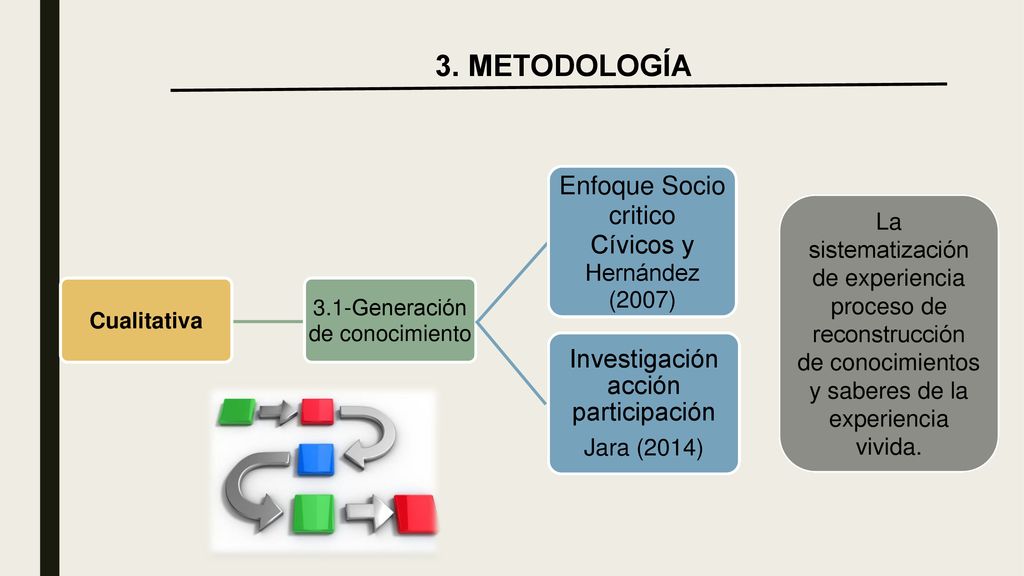 3. METODOLOGÍA

Cualitativa

3.1-Generación de conocimiento

Enfoque Socio critico Cívicos y Hernández (2007)

Investigación acción participación Jara (2014)

La sistematización de experiencia proceso de reconstrucción de conocimientos y saberes de la experiencia vivida.